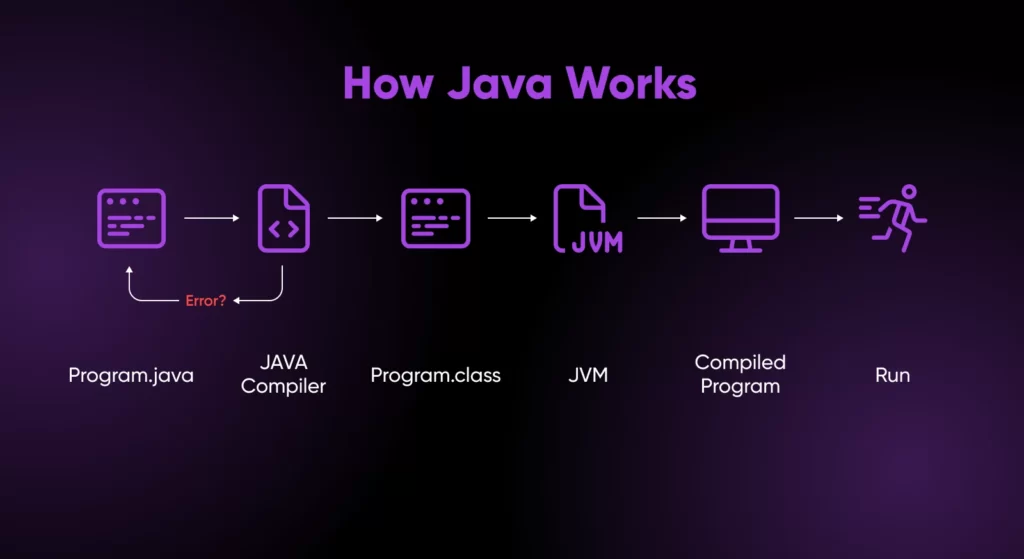 How Java Works

JVM

Error?

Program.java

JAVA Compiler

Program.class

JVM

Compiled Program

Run